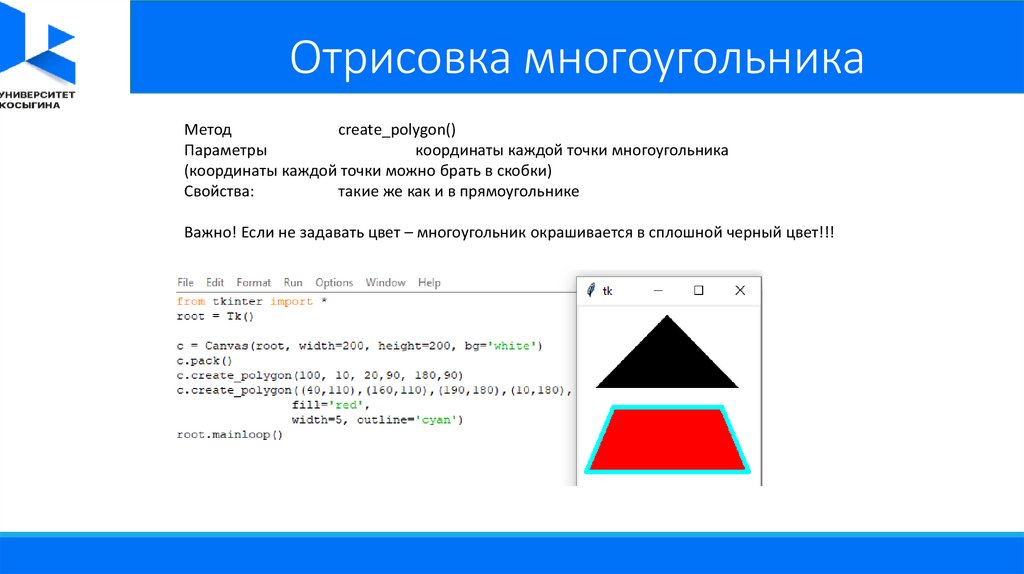 УНИВЕРСИТЕТ КОСЫГИНА

Отрисовка многоугольника

Метод create_polygon()
Параметры координаты каждой точки многоугольника (координаты каждой точки можно брать в скобки)
Свойства: такие же как и в прямоугольнике

Важно! Если не задавать цвет – многоугольник окрашивается в сплошной черный цвет!!!

File Edit Format Run Options Window Help
from tkinter import *
root = Tk()

c = Canvas(root, width=200, height=200, bg='white')
c.pack()
c.create_polygon(100, 10, 20,90, 180,90)
c.create_polygon((40,110),(160,110),(190,180),(10,180),
fill='red',
width=5, outline='cyan')
root.mainloop()

tk